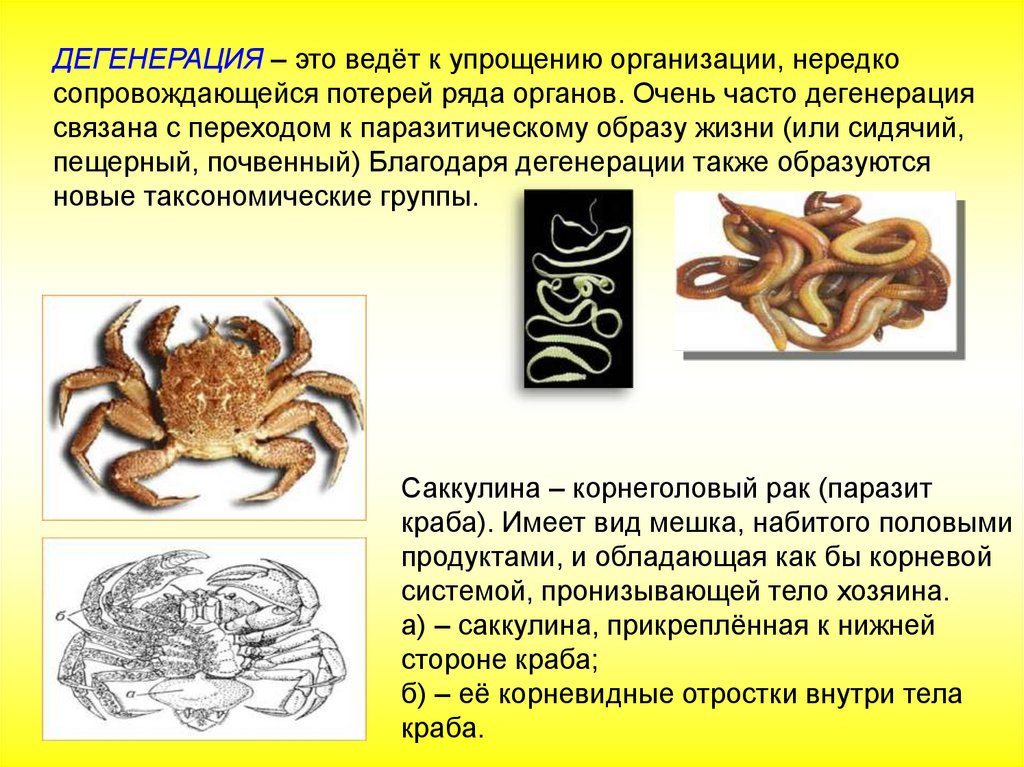 ДЕГЕНЕРАЦИЯ – это ведёт к упрощению организации, нередко сопровождающейся потерей ряда органов. Очень часто дегенерация связана с переходом к паразитическому образу жизни (или сидячий, пещерный, почвенный) Благодаря дегенерации также образуются новые таксономические группы.

б

а

Саккулина – корнеголовый рак (паразит краба). Имеет вид мешка, набитого половыми продуктами, и обладающая как бы корневой системой, пронизывающей тело хозяина.
а) – саккулина, прикреплённая к нижней стороне краба;
б) – её корневидные отростки внутри тела краба.